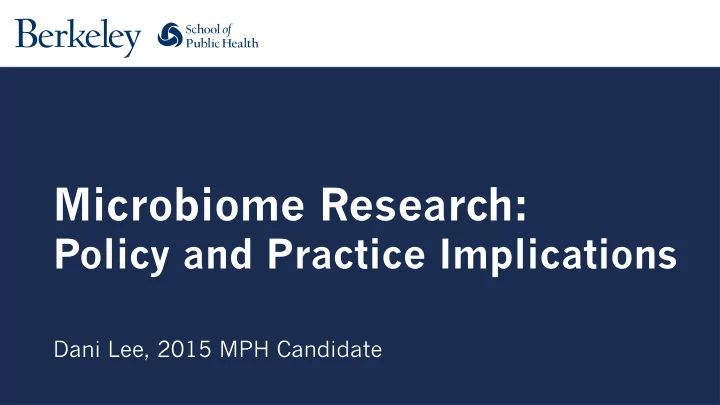 Berkeley School of Public Health

Microbiome Research: Policy and Practice Implications

Dani Lee, 2015 MPH Candidate